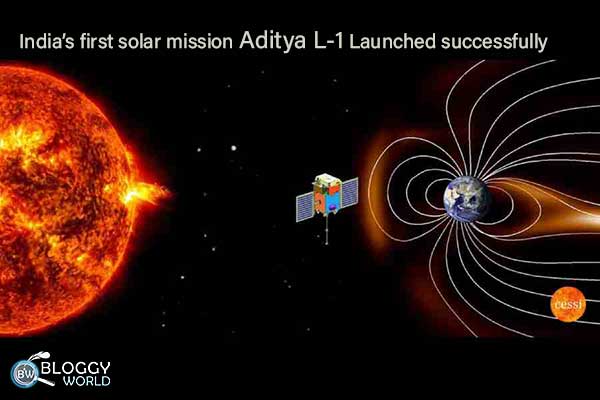 India's first solar mission Aditya L-1 Launched successfully

cessi

BW BLOGGY WORLD